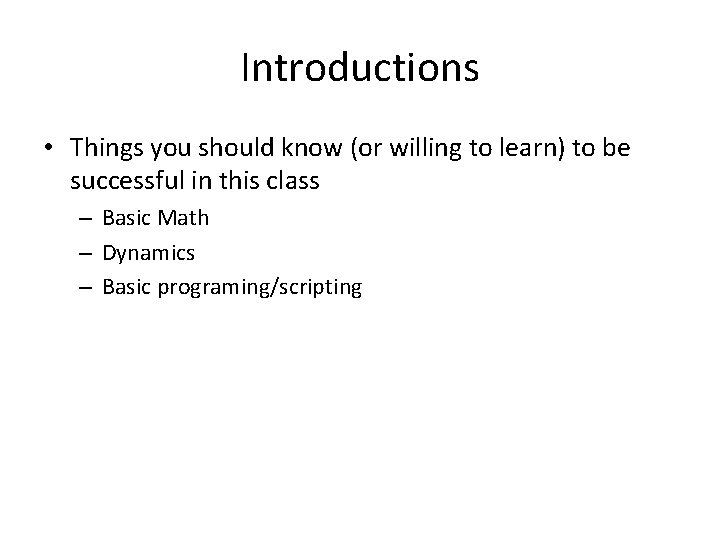 Introductions

• Things you should know (or willing to learn) to be successful in this class
– Basic Math
– Dynamics
– Basic programing/scripting